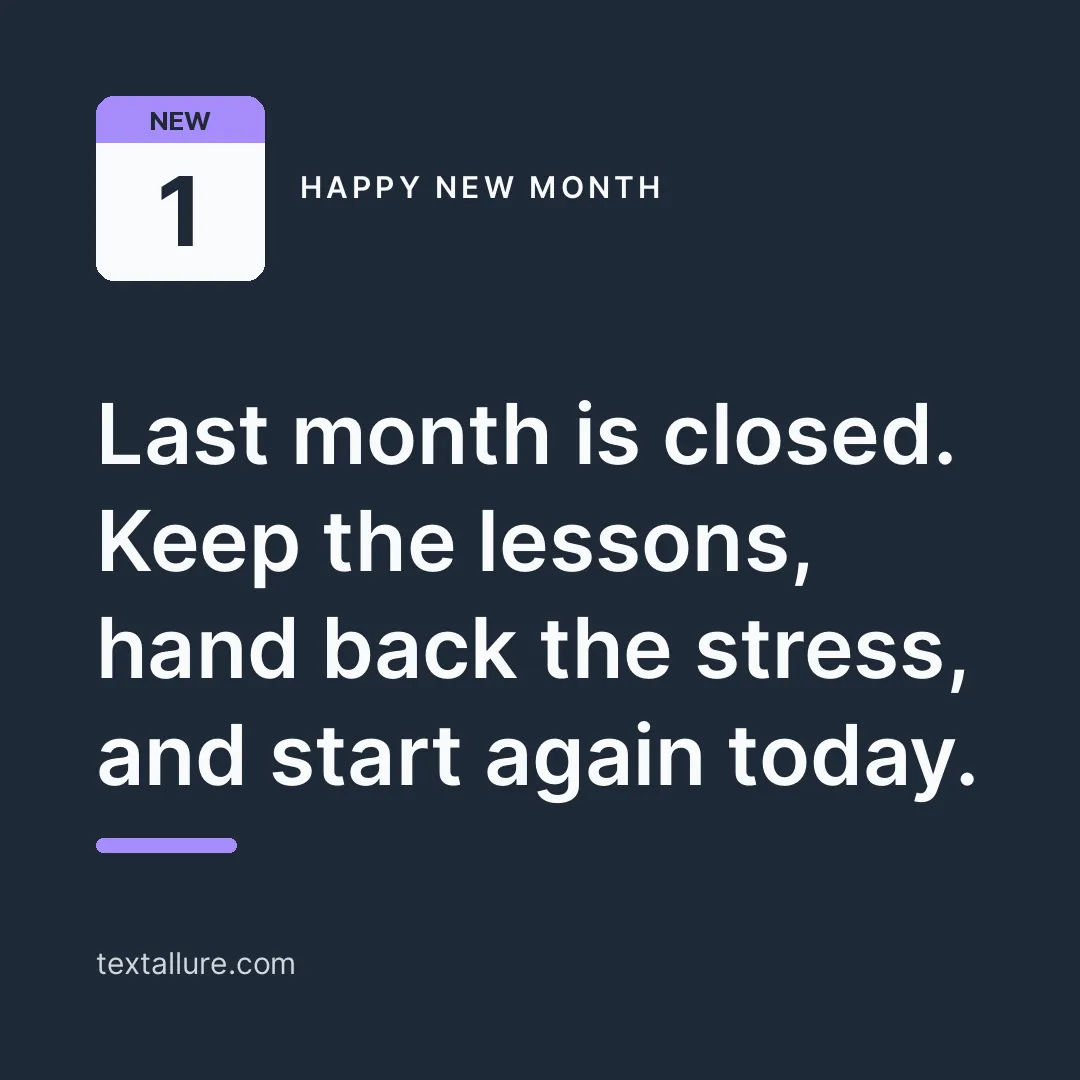 NEW
1

HAPPY NEW MONTH

Last month is closed. Keep the lessons, hand back the stress, and start again today.

textallure.com